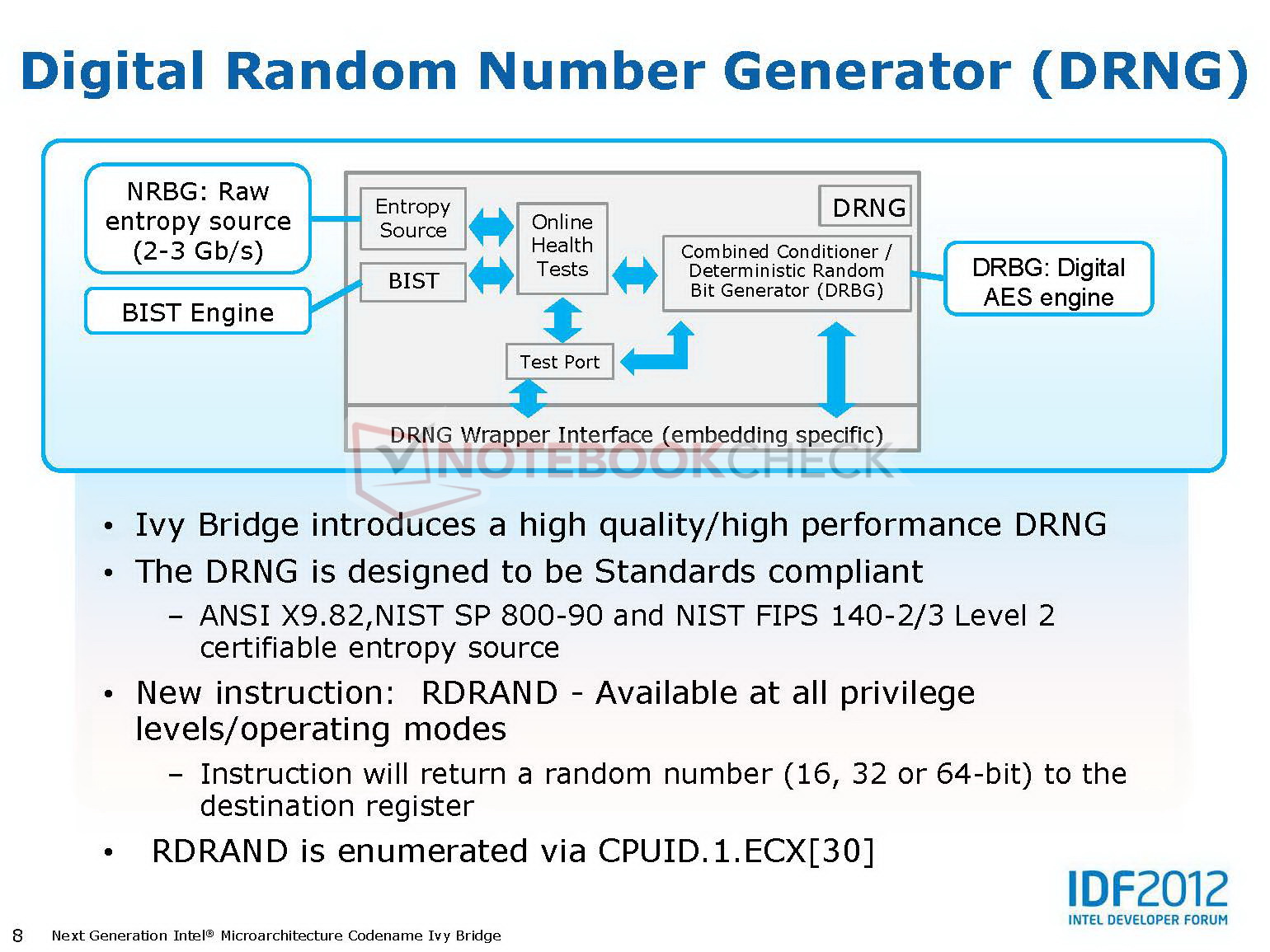 Digital Random Number Generator (DRNG)

NRBG: Raw entropy source (2-3 Gb/s)

BIST Engine

Entropy Source

BIST

Online Health Tests

DRNG

Combined Conditioner / Deterministic Random Bit Generator (DRBG)

DRBG: Digital AES engine

Test Port

DRNG Wrapper Interface (embedding specific)

NOTEBOOKCHECK

• Ivy Bridge introduces a high quality/high performance DRNG

• The DRNG is designed to be Standards compliant

– ANSI X9.82,NIST SP 800-90 and NIST FIPS 140-2/3 Level 2 certifiable entropy source

• New instruction: RDRAND - Available at all privilege levels/operating modes

– Instruction will return a random number (16, 32 or 64-bit) to the destination register

• RDRAND is enumerated via CPUID.1.ECX[30]

IDF2012
INTEL DEVELOPER FORUM

8 Next Generation Intel® Microarchitecture Codename Ivy Bridge